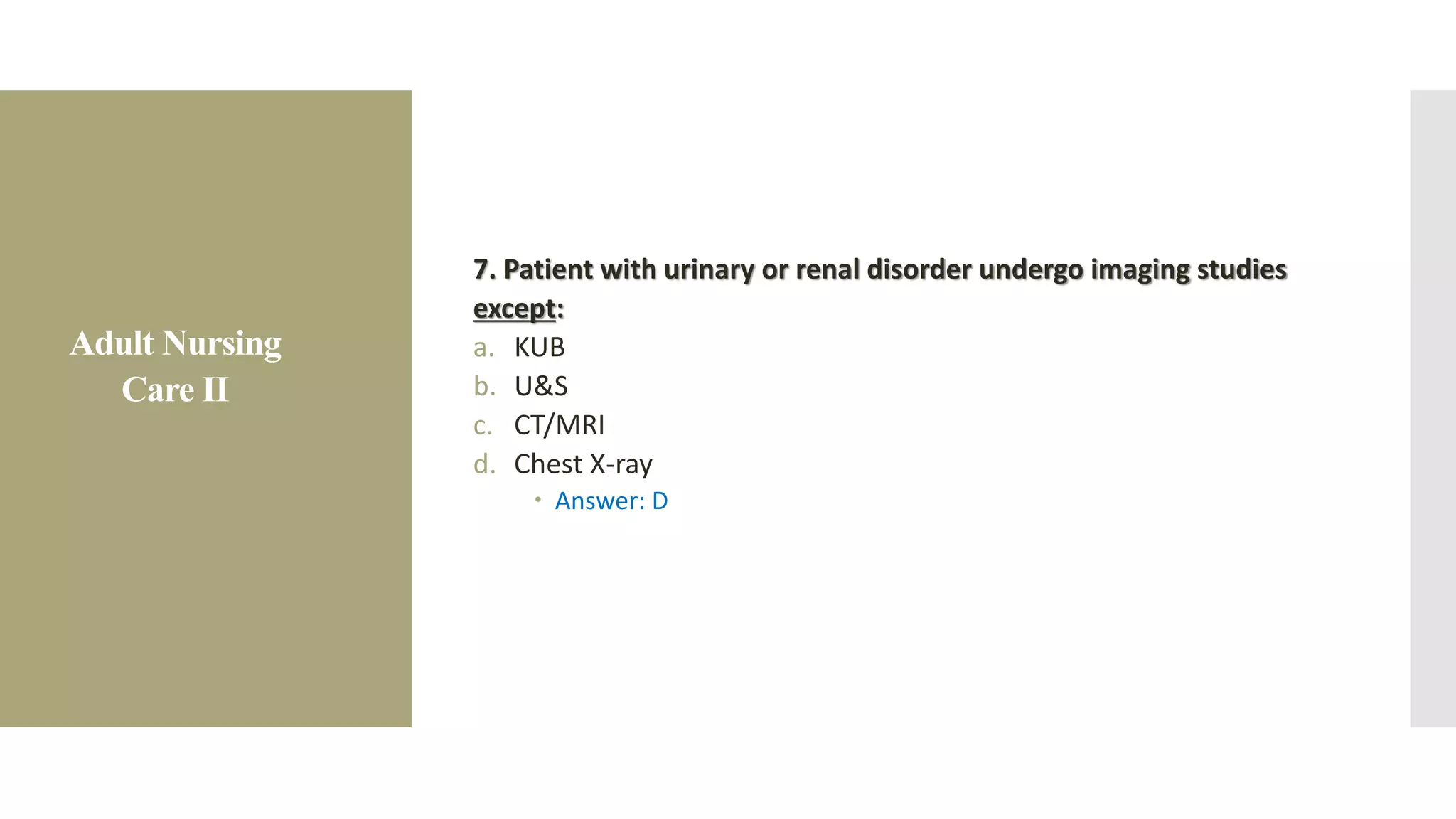 Adult Nursing Care II

7. Patient with urinary or renal disorder undergo imaging studies except:

a. KUB
b. U&S
c. CT/MRI
d. Chest X-ray

• Answer: D